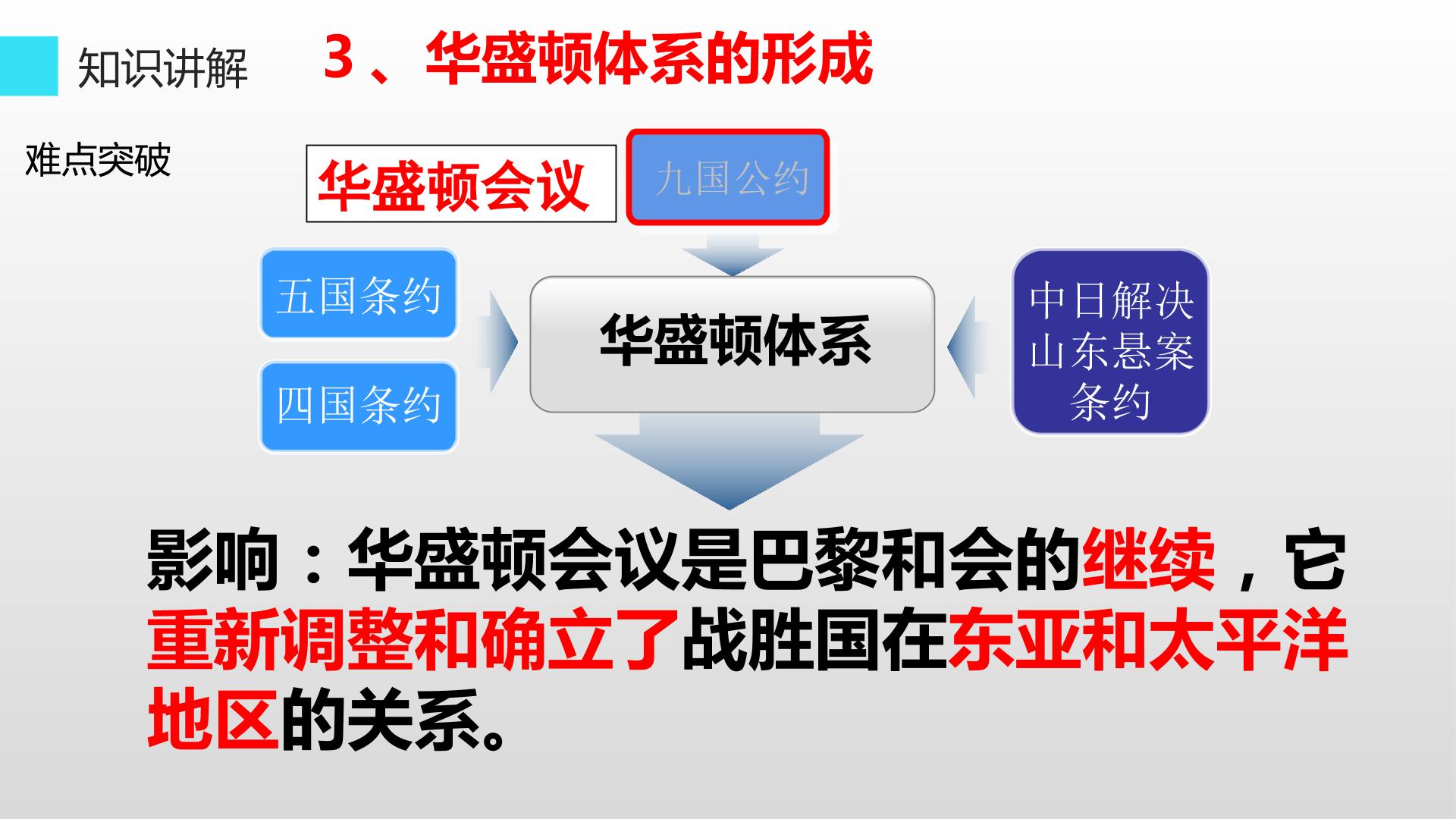 知识讲解

3、华盛顿体系的形成

难点突破

华盛顿会议

九国公约

五国条约

四国条约

华盛顿体系

中日解决山东悬案条约

影响：华盛顿会议是巴黎和会的继续，它重新调整和确立了战胜国在东亚和太平洋地区的关系。